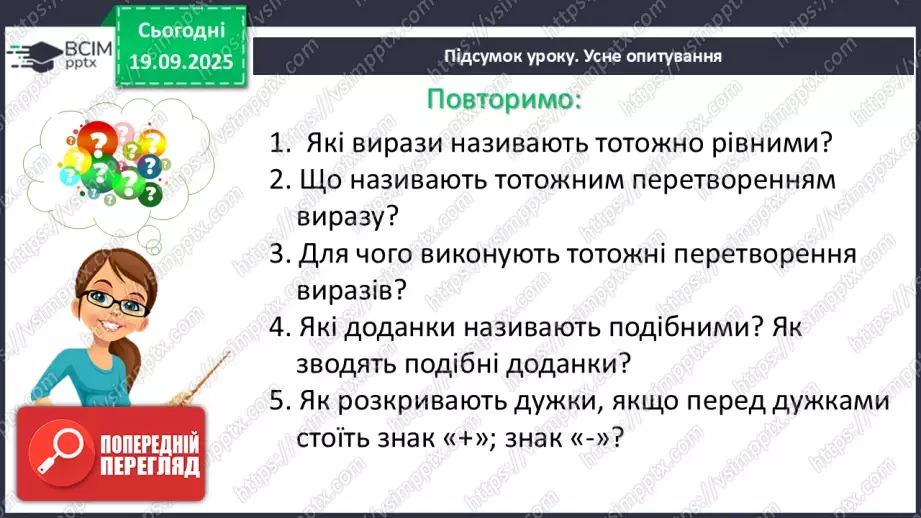 ВСІМ pptx

Сьогодні 19.09.2025

Підсумок уроку. Усне опитування

Повторимо:

1. Які вирази називають тотожно рівними?

2. Що називають тотожним перетворенням виразу?

3. Для чого виконують тотожні перетворення виразів?

4. Які доданки називають подібними? Як зводять подібні доданки?

5. Як розкривають дужки, якщо перед дужками стоїть знак «+»; знак «-»?

ПОПЕРЕДНІЙ ПЕРЕГЛЯД

https://vsimpptx.com